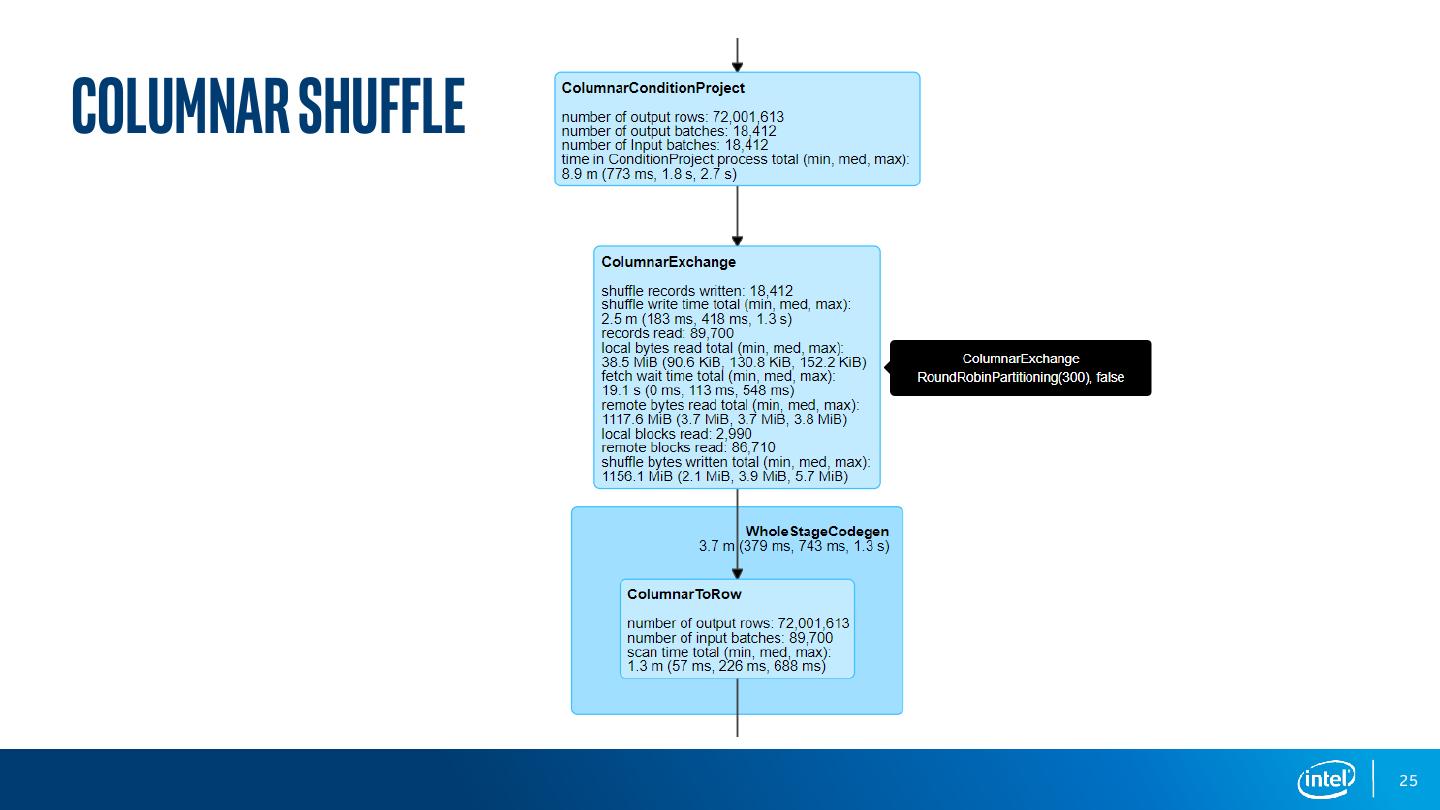 COLUMNAR SHUFFLE

ColumnarConditionProject

number of output rows: 72,001,613
number of output batches: 18,412
number of Input batches: 18,412
time in ConditionProject process total (min, med, max):
8.9 m (773 ms, 1.8 s, 2.7 s)

ColumnarExchange

shuffle records written: 18,412
shuffle write time total (min, med, max):
2.5 m (183 ms, 418 ms, 1.3 s)
records read: 89,700
local bytes read total (min, med, max):
38.5 MiB (90.6 KiB, 130.8 KiB, 152.2 KiB)
fetch wait time total (min, med, max):
19.1 s (0 ms, 113 ms, 548 ms)
remote bytes read total (min, med, max):
1117.6 MiB (3.7 MiB, 3.7 MiB, 3.8 MiB)
local blocks read: 2,990
remote blocks read: 86,710
shuffle bytes written total (min, med, max):
1156.1 MiB (2.1 MiB, 3.9 MiB, 5.7 MiB)

ColumnarExchange
RoundRobinPartitioning(300), false

WholeStageCodegen
3.7 m (379 ms, 743 ms, 1.3 s)

ColumnarToRow

number of output rows: 72,001,613
number of input batches: 89,700
scan time total (min, med, max):
1.3 m (57 ms, 226 ms, 688 ms)

intel
25